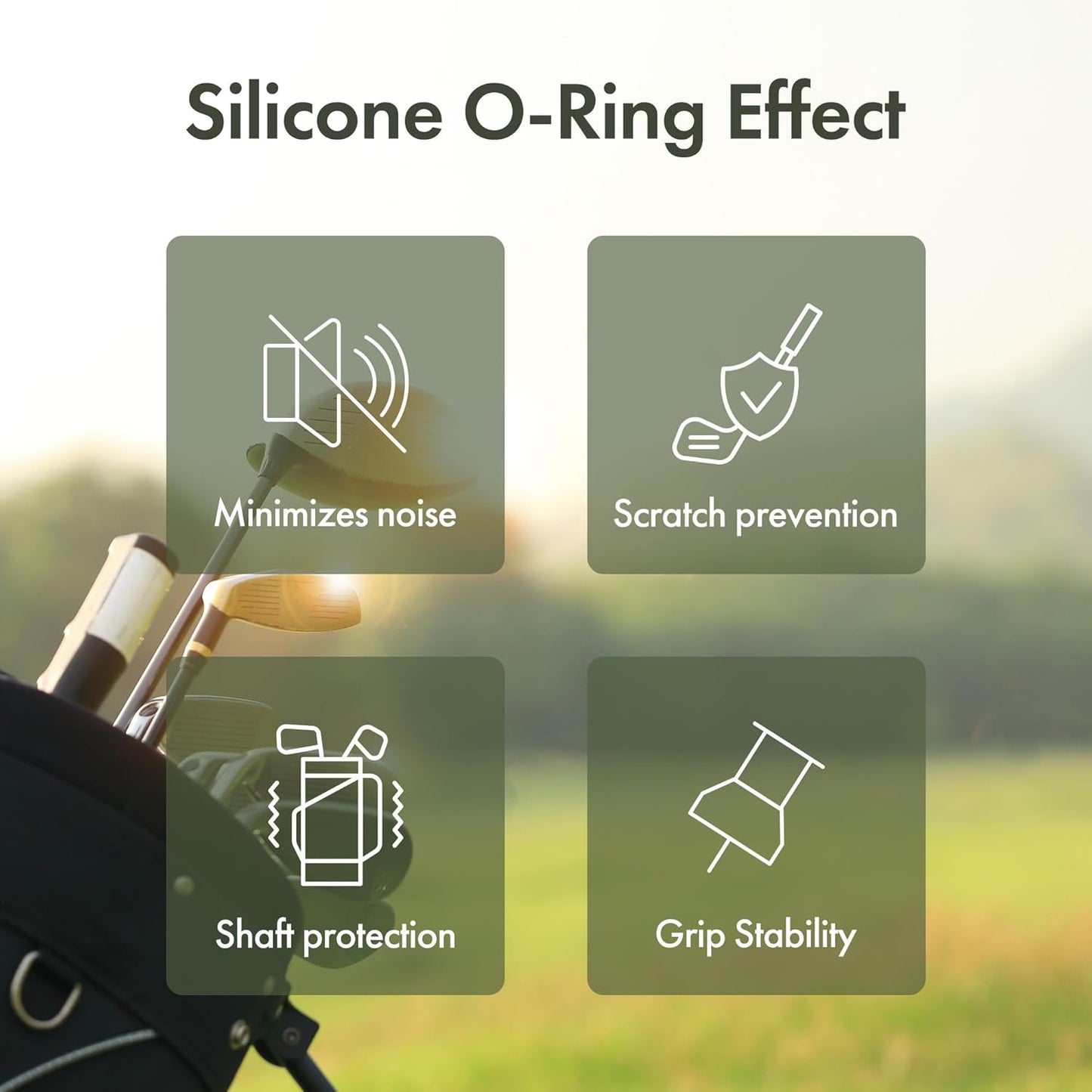 Silicone O-Ring Effect

Minimizes noise

Scratch prevention

Shaft protection

Grip Stability